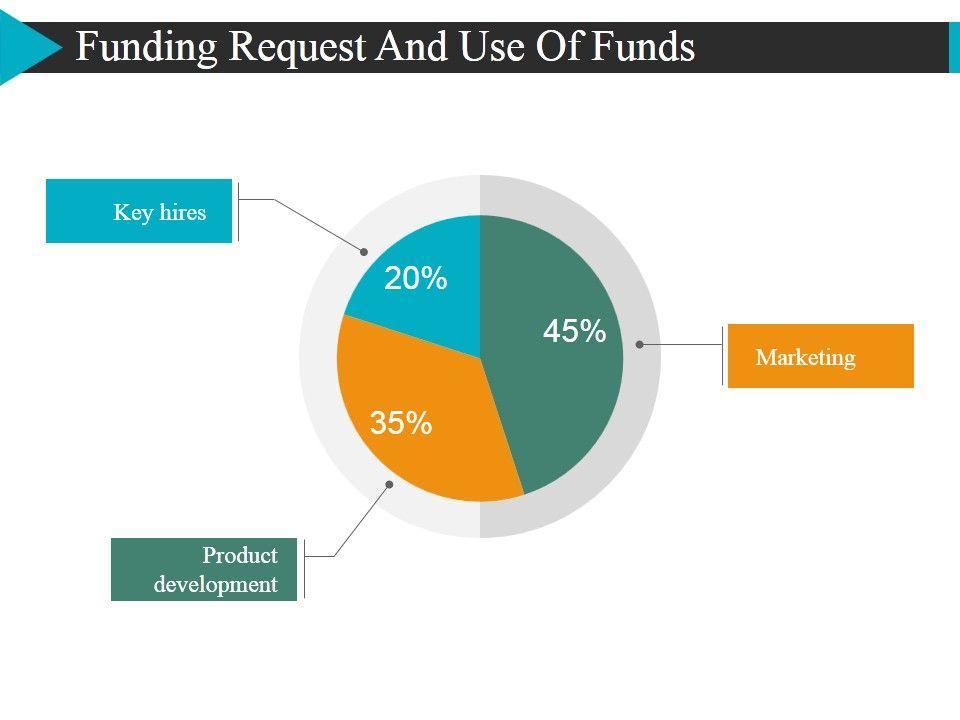 Funding Request And Use Of Funds

Key hires

20%

45%

Marketing

35%

Product development